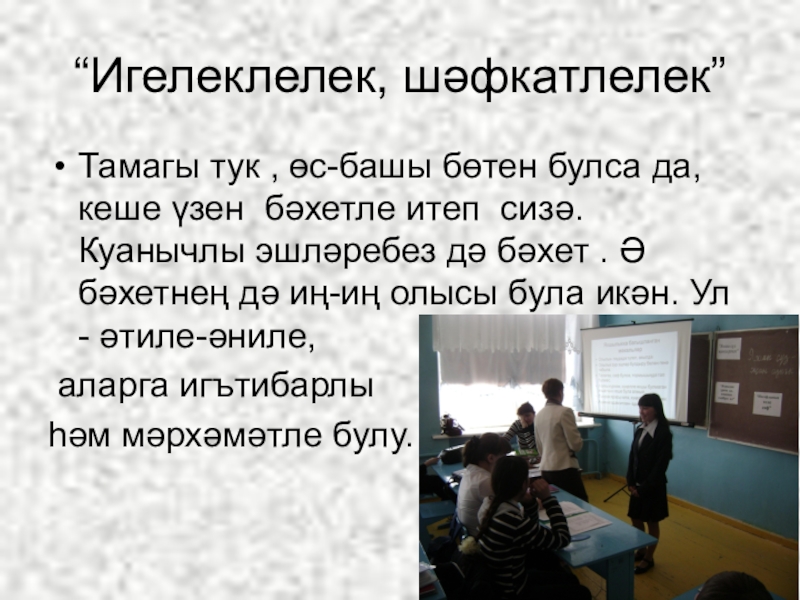 “Игелеклелек, шәфкатлелек”

• Тамагы тук , өс-башы бөтен булса да, кеше үзен бәхетле итеп сизә. Куанычлы эшләребез дә бәхет . Ә бәхетнең дә иң-иң олысы була икән. Ул - әтиле-әниле,

аларга игътибарлы

һәм мәрхәмәтле булу.